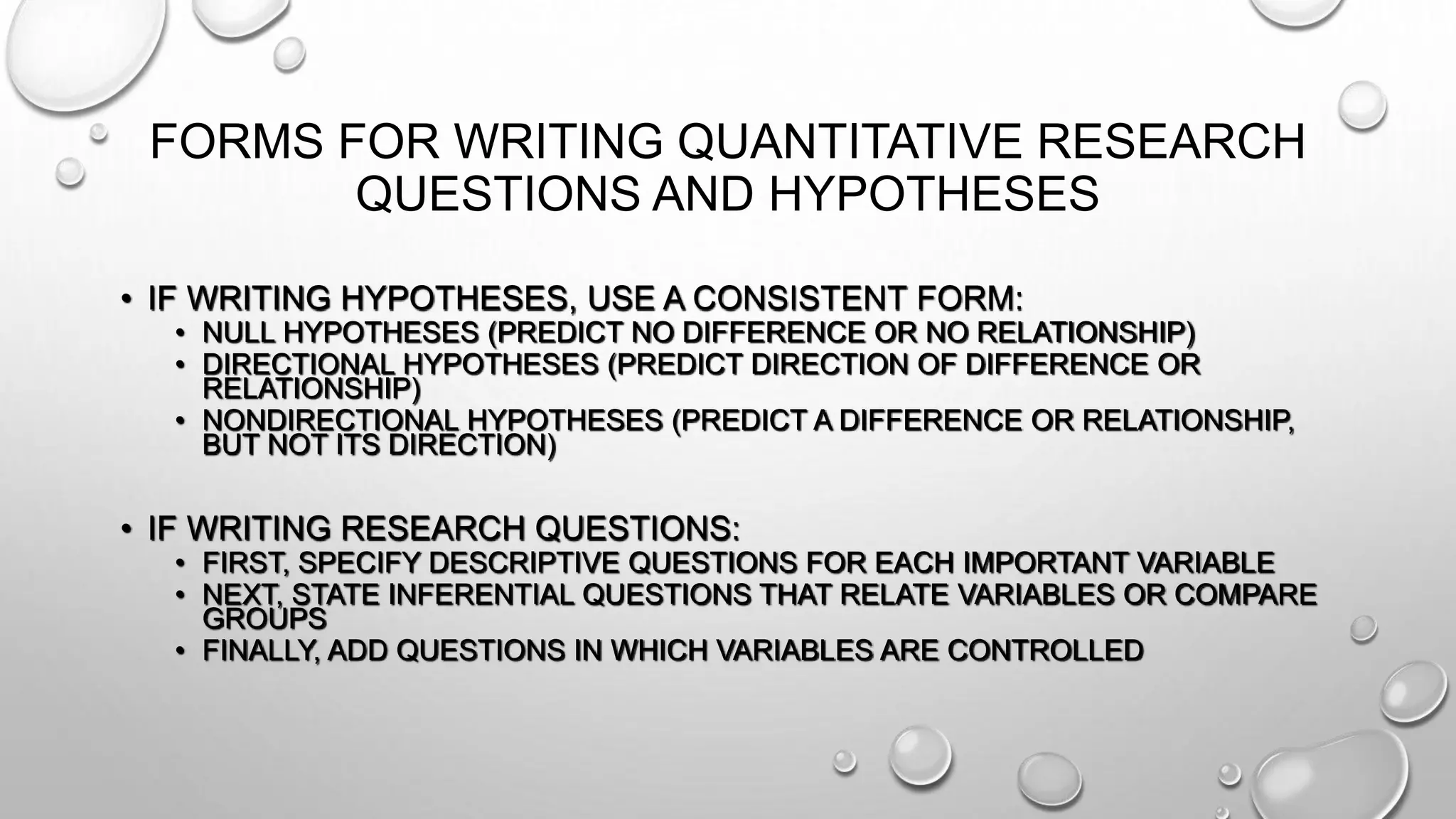 FORMS FOR WRITING QUANTITATIVE RESEARCH QUESTIONS AND HYPOTHESES

• IF WRITING HYPOTHESES, USE A CONSISTENT FORM:
  • NULL HYPOTHESES (PREDICT NO DIFFERENCE OR NO RELATIONSHIP)
  • DIRECTIONAL HYPOTHESES (PREDICT DIRECTION OF DIFFERENCE OR RELATIONSHIP)
  • NONDIRECTIONAL HYPOTHESES (PREDICT A DIFFERENCE OR RELATIONSHIP, BUT NOT ITS DIRECTION)

• IF WRITING RESEARCH QUESTIONS:
  • FIRST, SPECIFY DESCRIPTIVE QUESTIONS FOR EACH IMPORTANT VARIABLE
  • NEXT, STATE INFERENTIAL QUESTIONS THAT RELATE VARIABLES OR COMPARE GROUPS
  • FINALLY, ADD QUESTIONS IN WHICH VARIABLES ARE CONTROLLED